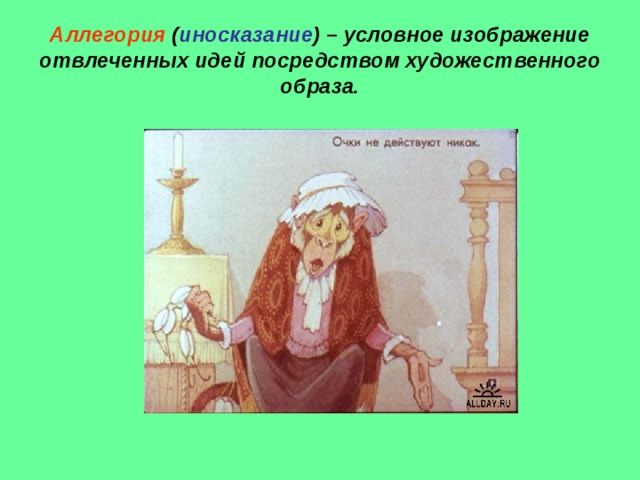 Аллегория (иносказание) – условное изображение отвлеченных идей посредством художественного образа.

Очки не действуют никак.

ALLDAY.RU